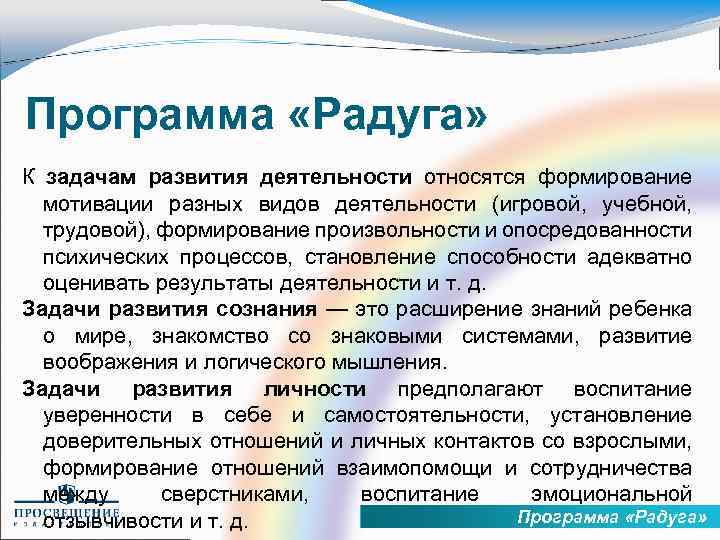 Программа «Радуга»

К задачам развития деятельности относятся формирование мотивации разных видов деятельности (игровой, учебной, трудовой), формирование произвольности и опосредованности психических процессов, становление способности адекватно оценивать результаты деятельности и т. д.

Задачи развития сознания — это расширение знаний ребенка о мире, знакомство со знаковыми системами, развитие воображения и логического мышления.

Задачи развития личности предполагают воспитание уверенности в себе и самостоятельности, установление доверительных отношений и личных контактов со взрослыми, формирование отношений взаимопомощи и сотрудничества между сверстниками, воспитание эмоциональной отзывчивости и т. д.

ПРОСВЕЩЕНИЕ
ИЗДАТЕЛЬСТВО

Программа «Радуга»